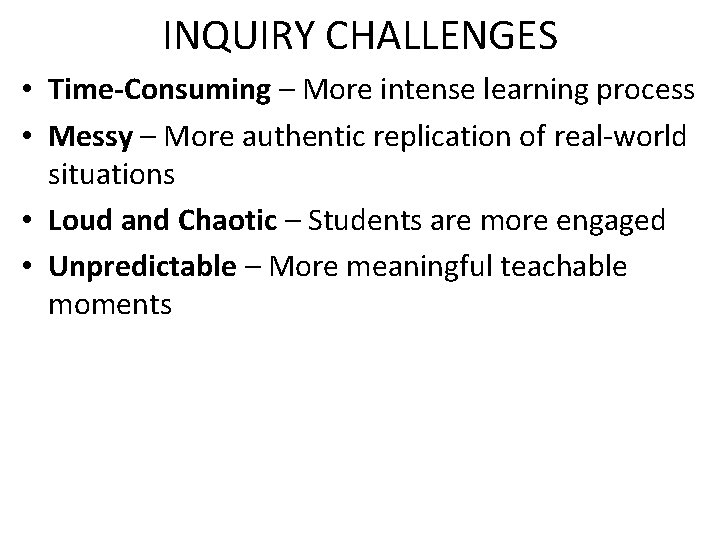 INQUIRY CHALLENGES

• Time-Consuming – More intense learning process
• Messy – More authentic replication of real-world situations
• Loud and Chaotic – Students are more engaged
• Unpredictable – More meaningful teachable moments